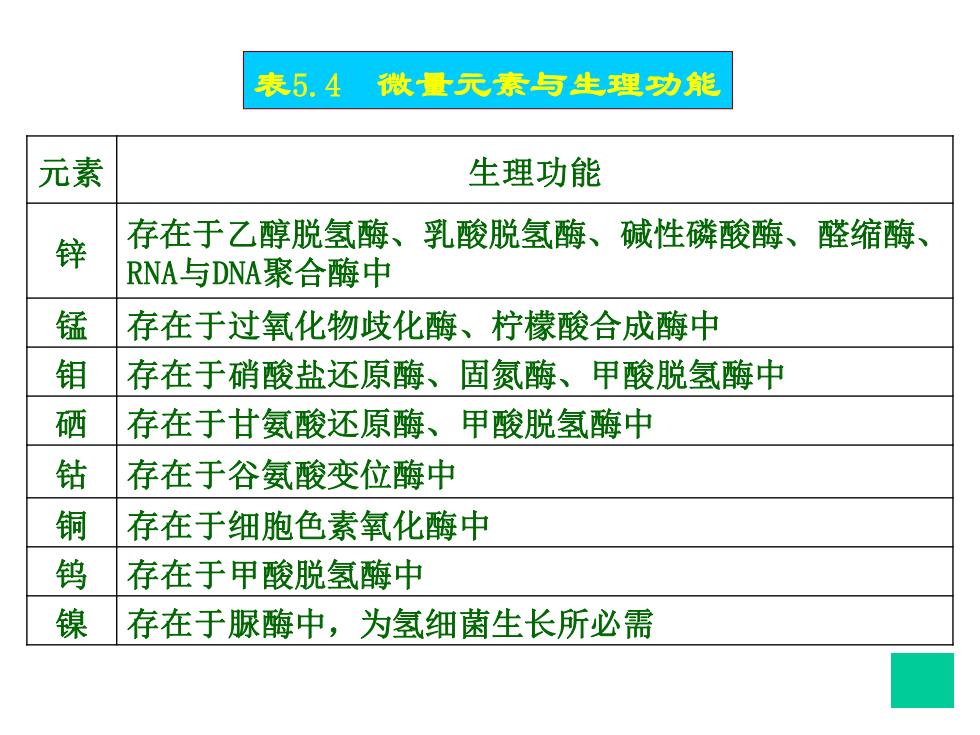 表5.4　微量元素与生理功能

| 元素 | 生理功能 |
|---|---|
| 锌 | 存在于乙醇脱氢酶、乳酸脱氢酶、碱性磷酸酶、醛缩酶、RNA与DNA聚合酶中 |
| 锰 | 存在于过氧化物歧化酶、柠檬酸合成酶中 |
| 钼 | 存在于硝酸盐还原酶、固氮酶、甲酸脱氢酶中 |
| 硒 | 存在于甘氨酸还原酶、甲酸脱氢酶中 |
| 钴 | 存在于谷氨酸变位酶中 |
| 铜 | 存在于细胞色素氧化酶中 |
| 钨 | 存在于甲酸脱氢酶中 |
| 镍 | 存在于脲酶中，为氢细菌生长所必需 |